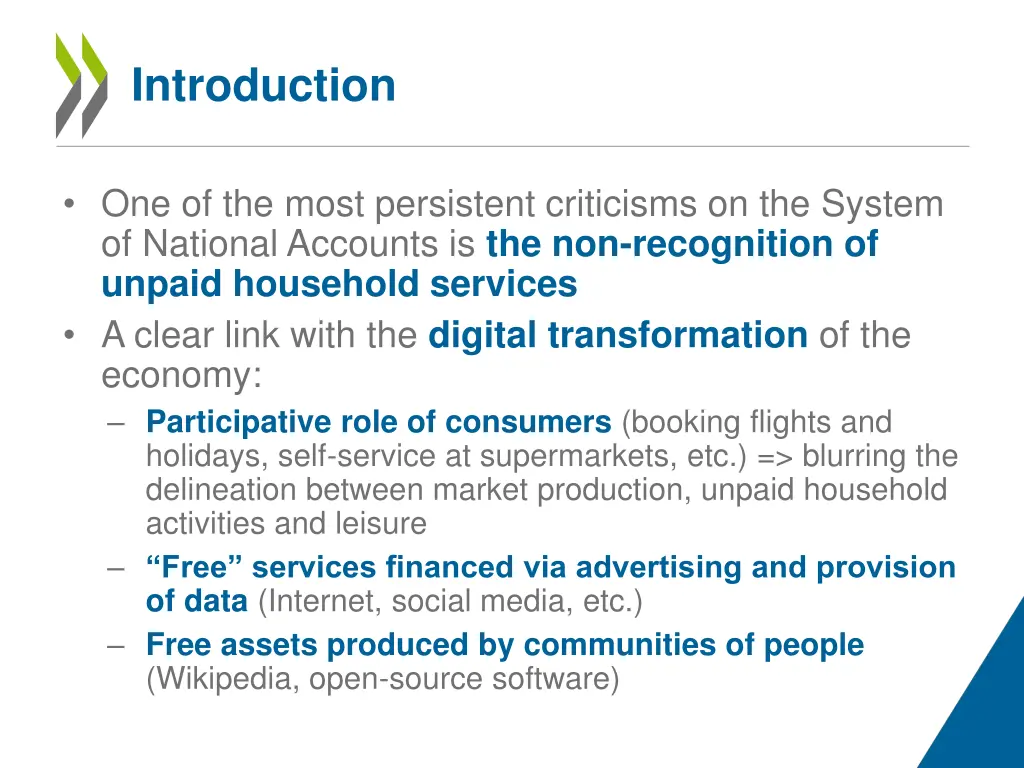 Introduction

• One of the most persistent criticisms on the System of National Accounts is the non-recognition of unpaid household services
• A clear link with the digital transformation of the economy:
– Participative role of consumers (booking flights and holidays, self-service at supermarkets, etc.) => blurring the delineation between market production, unpaid household activities and leisure
– “Free” services financed via advertising and provision of data (Internet, social media, etc.)
– Free assets produced by communities of people (Wikipedia, open-source software)